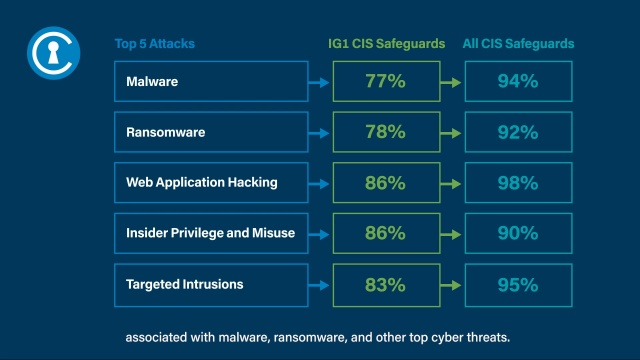 | Top 5 Attacks | IG1 CIS Safeguards | All CIS Safeguards |
|---|---|---|
| Malware | 77% | 94% |
| Ransomware | 78% | 92% |
| Web Application Hacking | 86% | 98% |
| Insider Privilege and Misuse | 86% | 90% |
| Targeted Intrusions | 83% | 95% |

associated with malware, ransomware, and other top cyber threats.